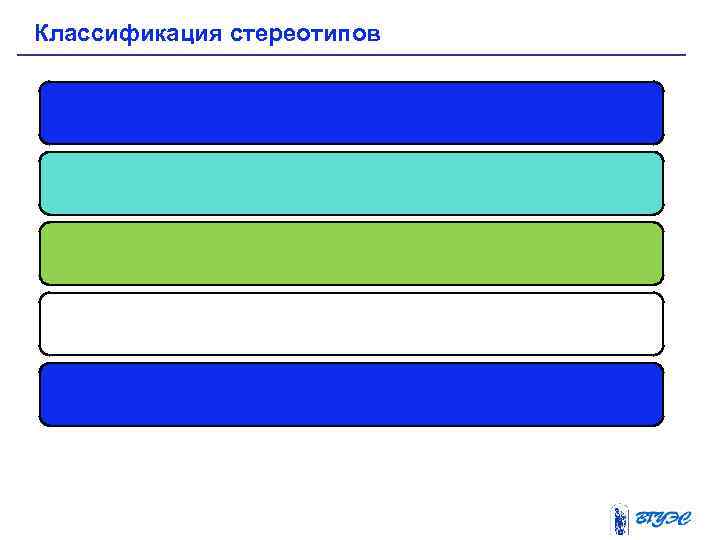 Классификация стереотипов

ВГУЭС